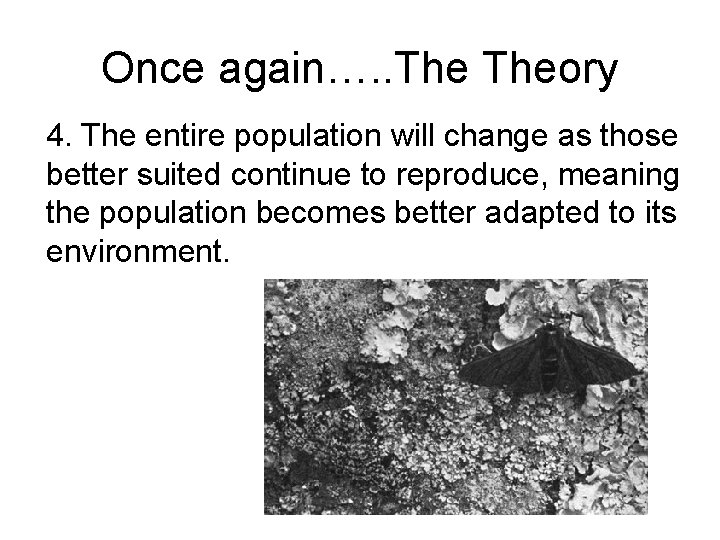 Once again…..The Theory

4. The entire population will change as those better suited continue to reproduce, meaning the population becomes better adapted to its environment.